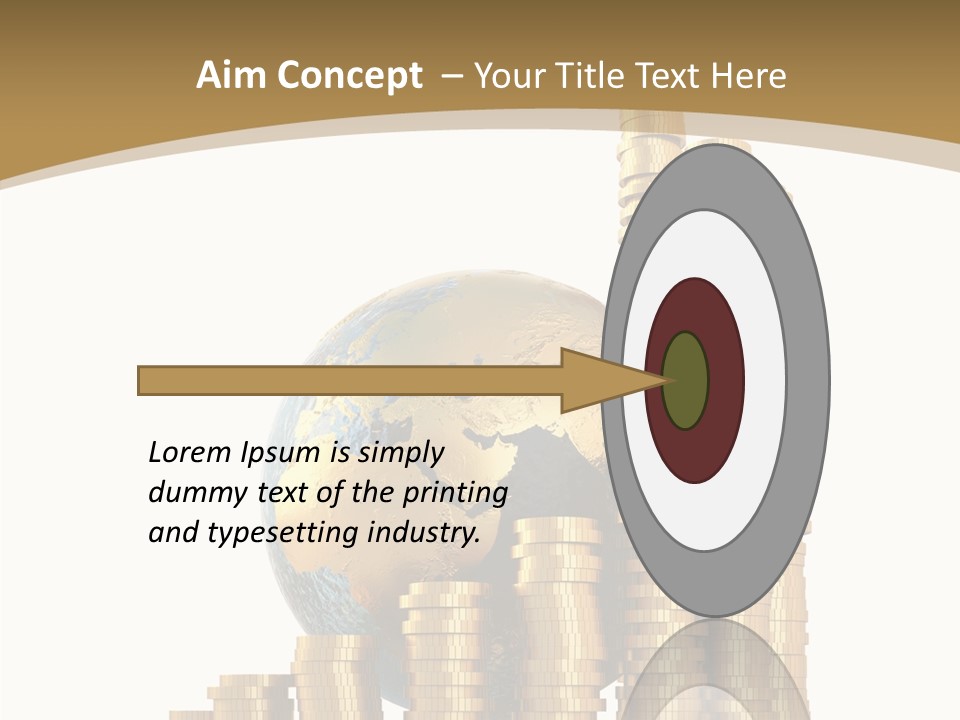 Aim Concept – Your Title Text Here

Lorem Ipsum is simply dummy text of the printing and typesetting industry.